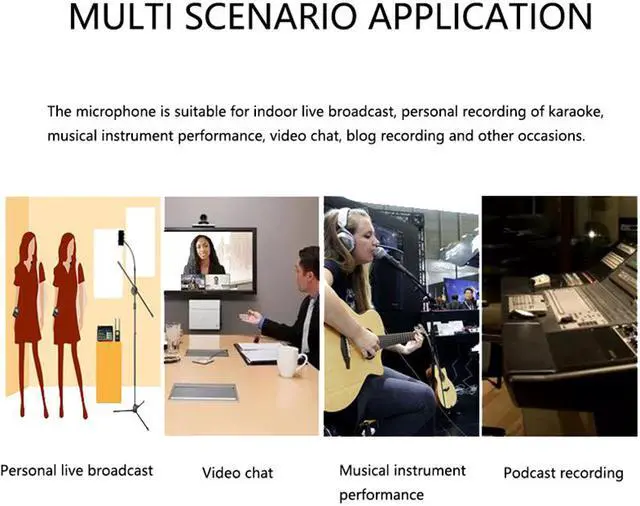 MULTI SCENARIO APPLICATION

The microphone is suitable for indoor live broadcast, personal recording of karaoke, musical instrument performance, video chat, blog recording and other occasions.

Personal live broadcast

Video chat

Musical instrument performance

Podcast recording